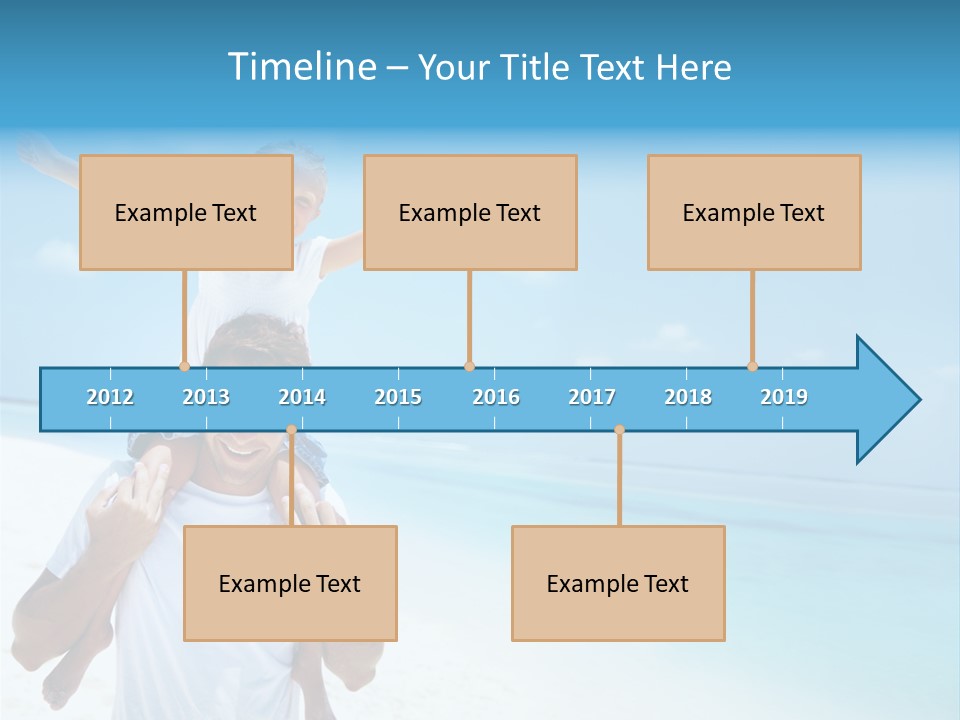 Timeline – Your Title Text Here

Example Text

Example Text

Example Text

2012 2013 2014 2015 2016 2017 2018 2019

Example Text

Example Text